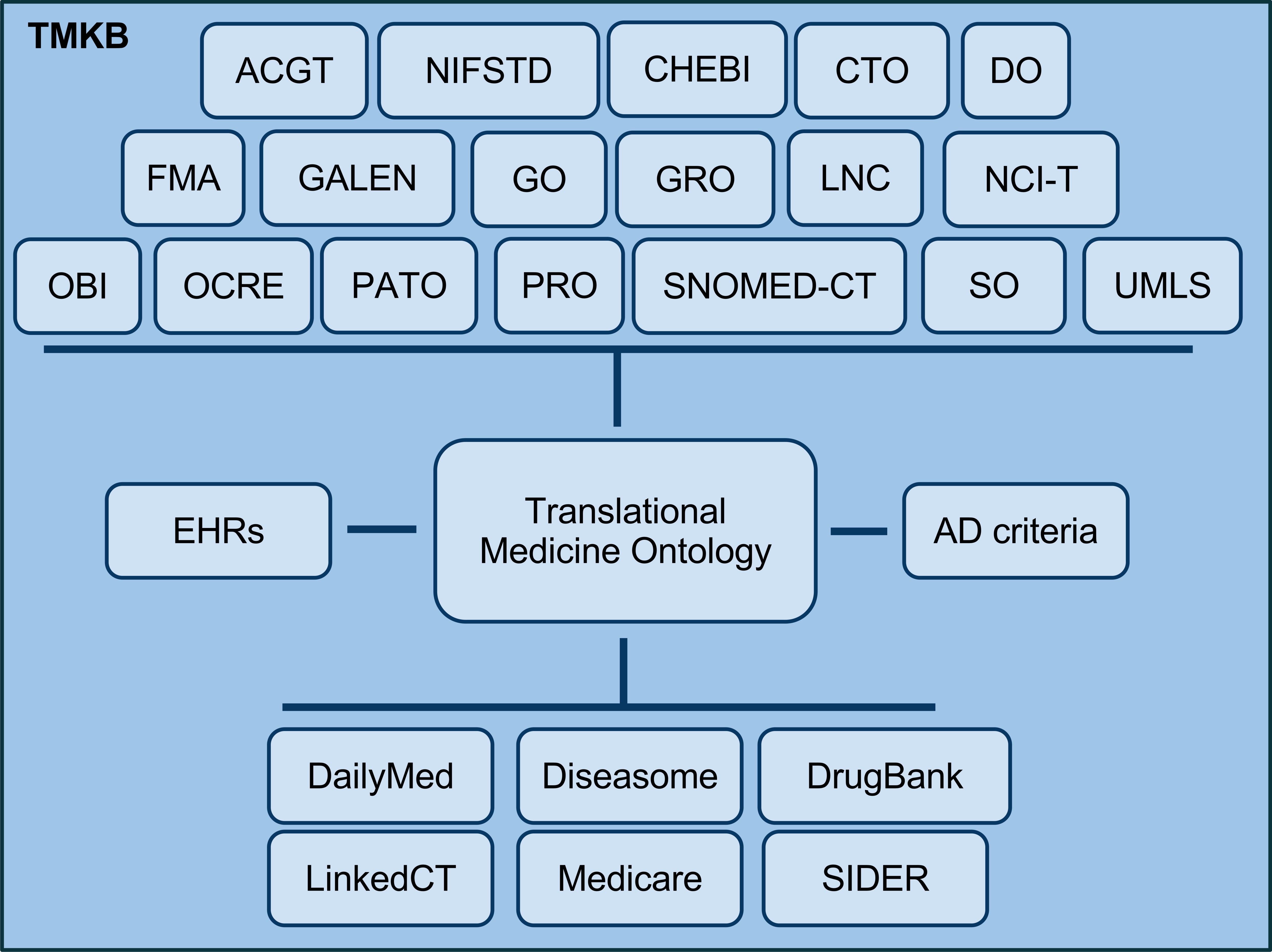 TMKB

ACGT NIFSTD CHEBI CTO DO

FMA GALEN GO GRO LNC NCI-T

OBI OCRE PATO PRO SNOMED-CT SO UMLS

EHRs

Translational Medicine Ontology

AD criteria

DailyMed Diseasome DrugBank

LinkedCT Medicare SIDER